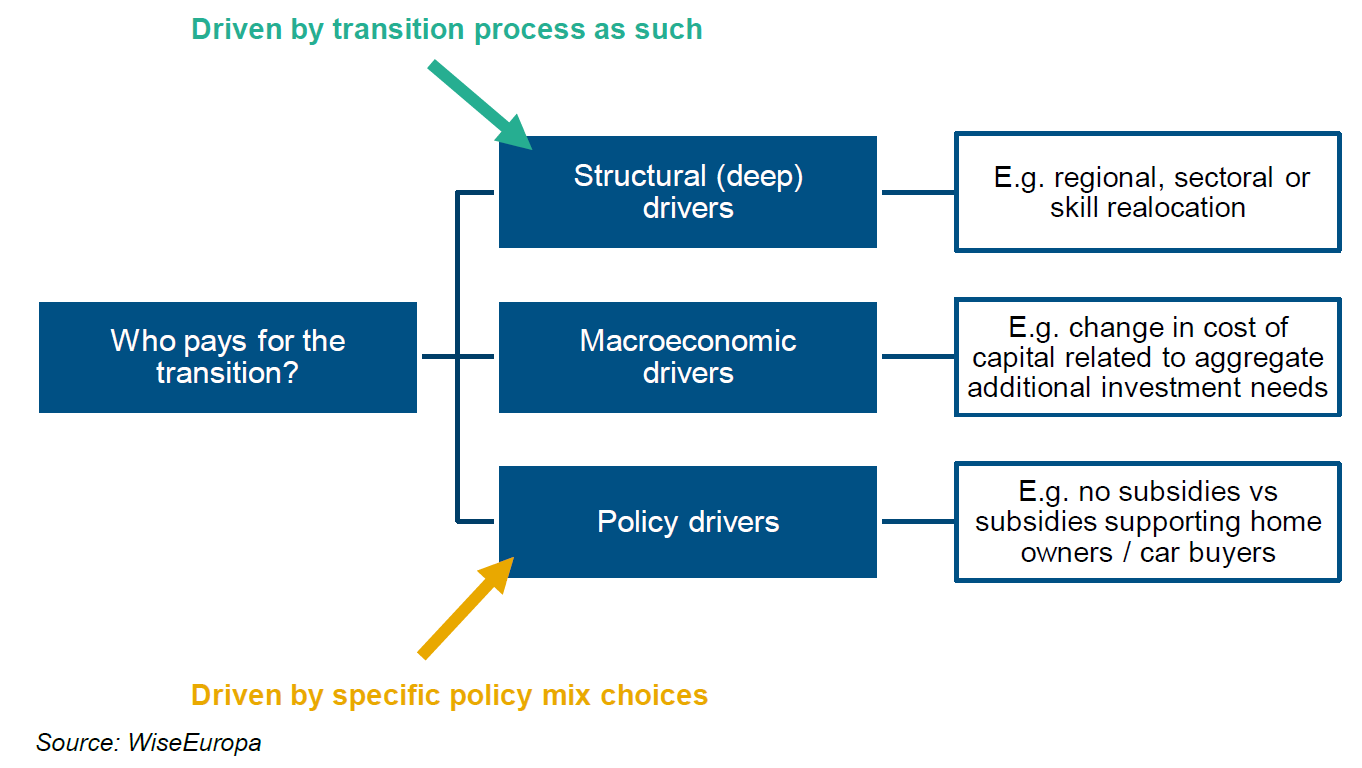 Driven by transition process as such

Who pays for the transition?

Structural (deep) drivers

E.g. regional, sectoral or skill realocation

Macroeconomic drivers

E.g. change in cost of capital related to aggregate additional investment needs

Policy drivers

E.g. no subsidies vs subsidies supporting home owners / car buyers

Driven by specific policy mix choices

Source: WiseEuropa